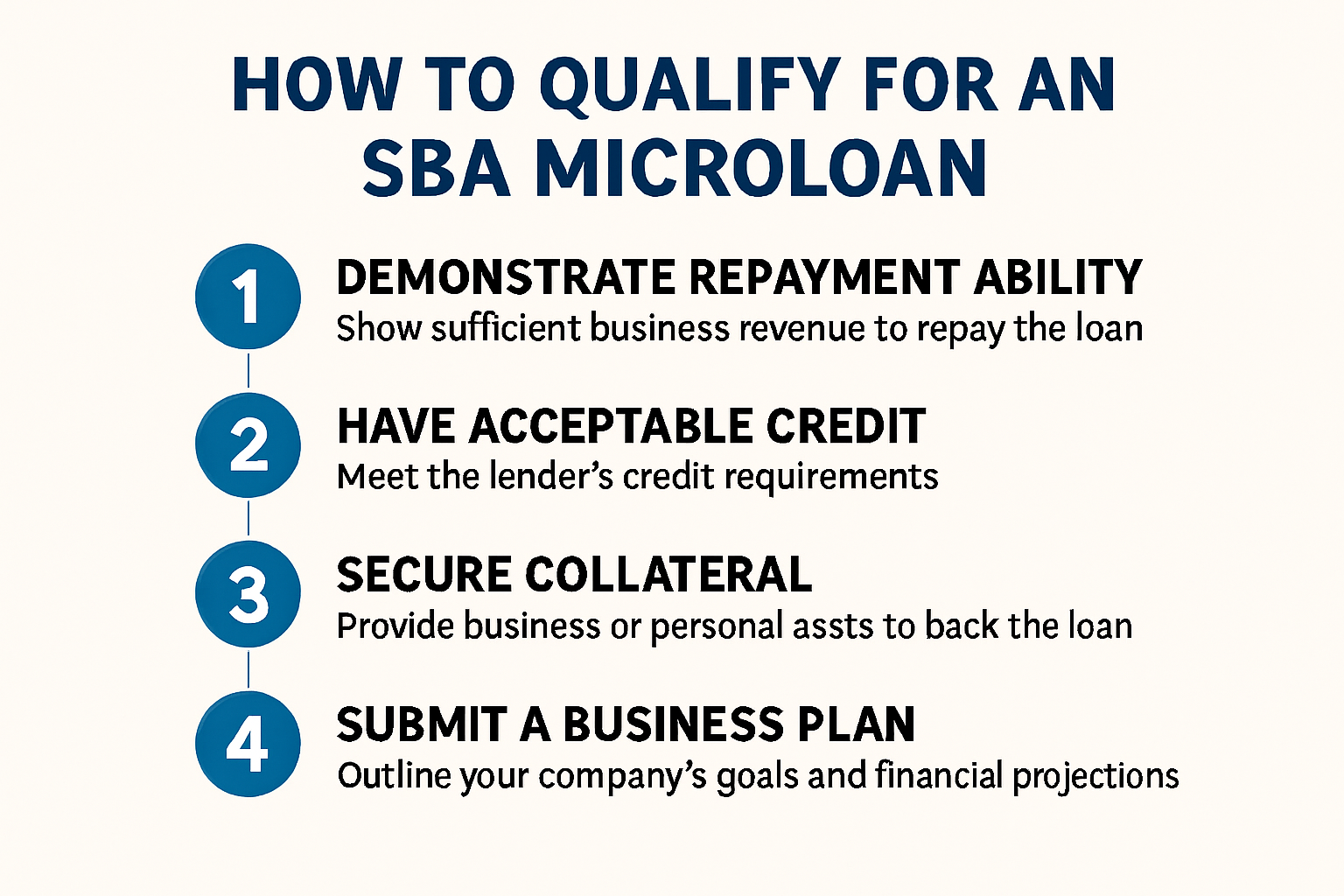 HOW TO QUALIFY FOR AN SBA MICROLOAN

1 DEMONSTRATE REPAYMENT ABILITY
Show sufficient business revenue to repay the loan

2 HAVE ACCEPTABLE CREDIT
Meet the lender's credit requirements

3 SECURE COLLATERAL
Provide business or personal assts to back the loan

4 SUBMIT A BUSINESS PLAN
Outline your company's goals and financial projections